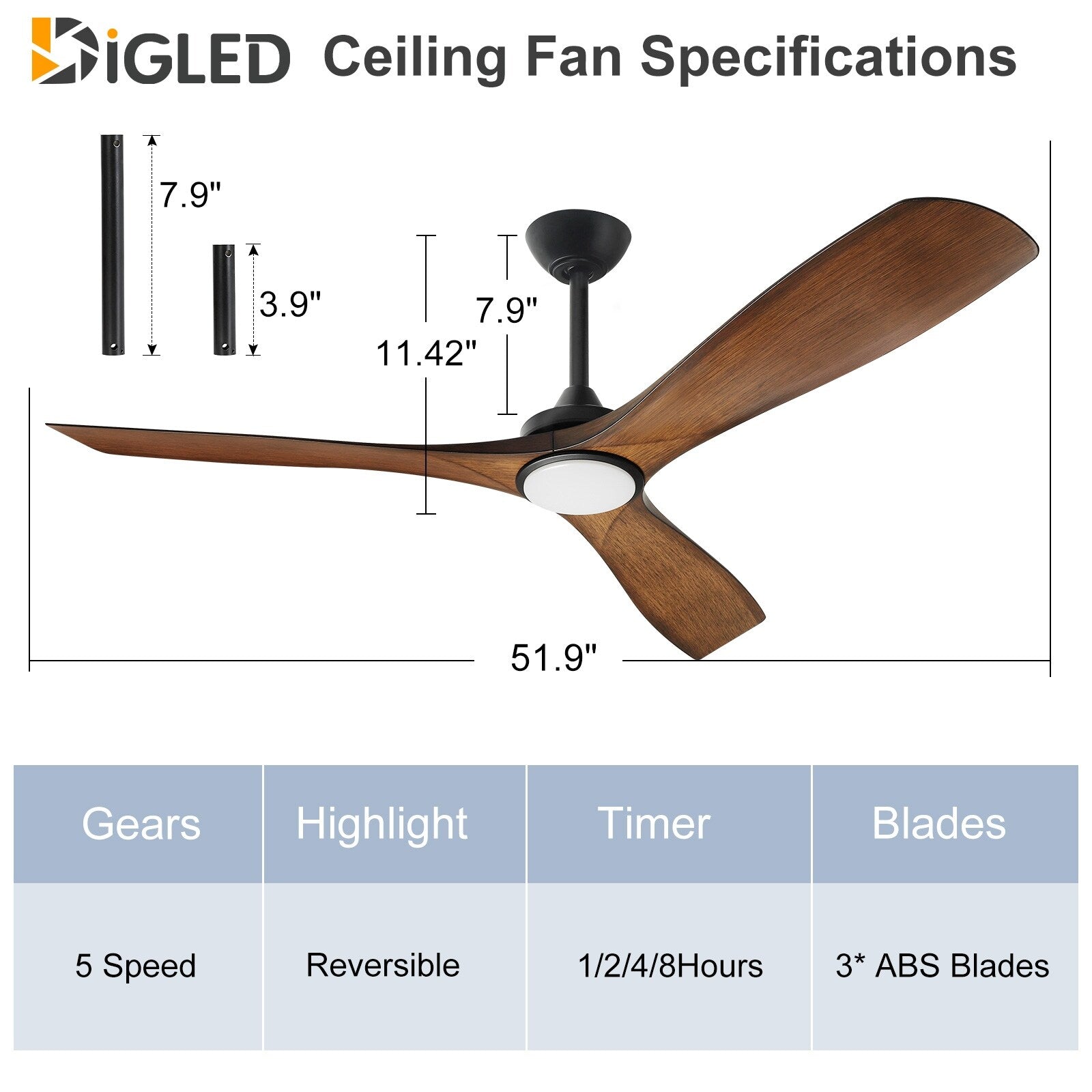 BiGLED Ceiling Fan Specifications

7.9"

3.9"

11.42"

7.9"

51.9"

| Gears | Highlight | Timer | Blades |
|---|---|---|---|
| 5 Speed | Reversible | 1/2/4/8Hours | 3* ABS Blades |